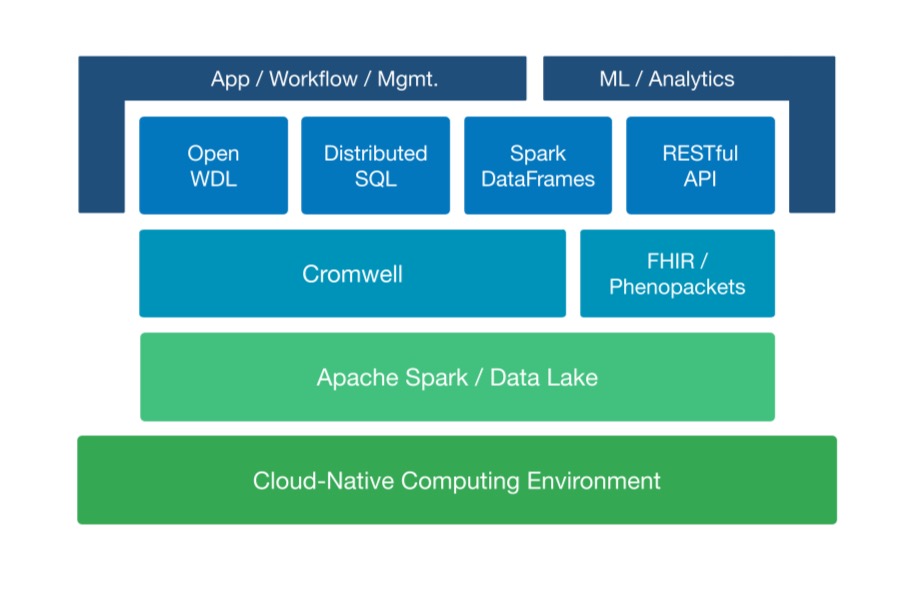 App / Workflow / Mgmt.

ML / Analytics

Open WDL

Distributed SQL

Spark DataFrames

RESTful API

Cromwell

FHIR / Phenopackets

Apache Spark / Data Lake

Cloud-Native Computing Environment